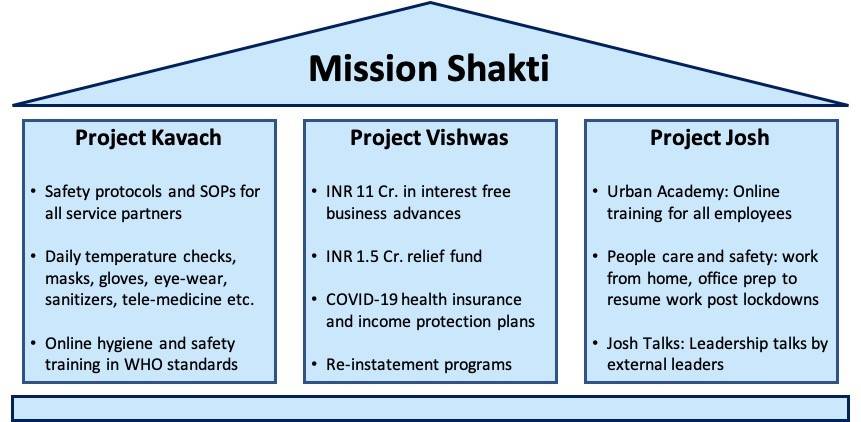 Mission Shakti

Project Kavach

• Safety protocols and SOPs for all service partners

• Daily temperature checks, masks, gloves, eye-wear, sanitizers, tele-medicine etc.

• Online hygiene and safety training in WHO standards

Project Vishwas

• INR 11 Cr. in interest free business advances

• INR 1.5 Cr. relief fund

• COVID-19 health insurance and income protection plans

• Re-instatement programs

Project Josh

• Urban Academy: Online training for all employees

• People care and safety: work from home, office prep to resume work post lockdowns

• Josh Talks: Leadership talks by external leaders